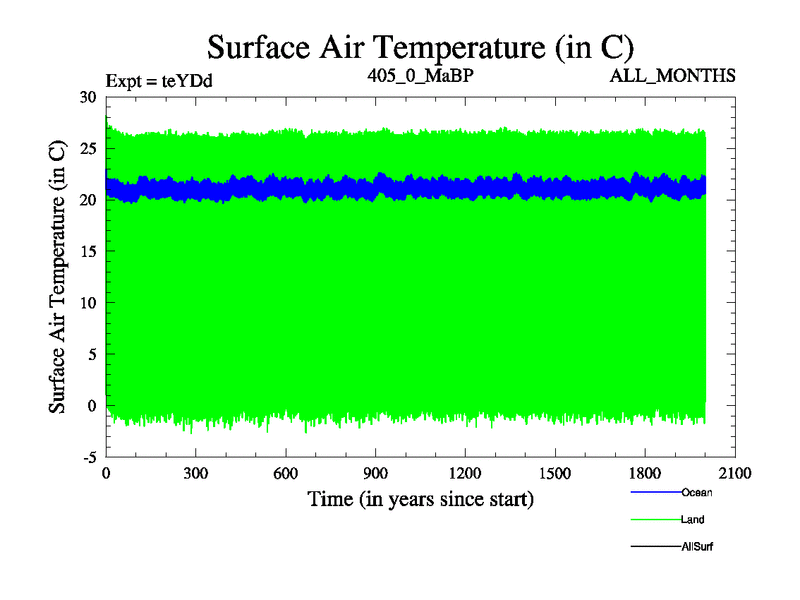 Surface Air Temperature (in C)

Expt = teYDd

405_0_MaBP

ALL_MONTHS

Surface Air Temperature (in C)

30
25
20
15
10
5
0
-5

0
300
600
900
1200
1500
1800
2100

Time (in years since start)

Ocean

Land

AllSurf